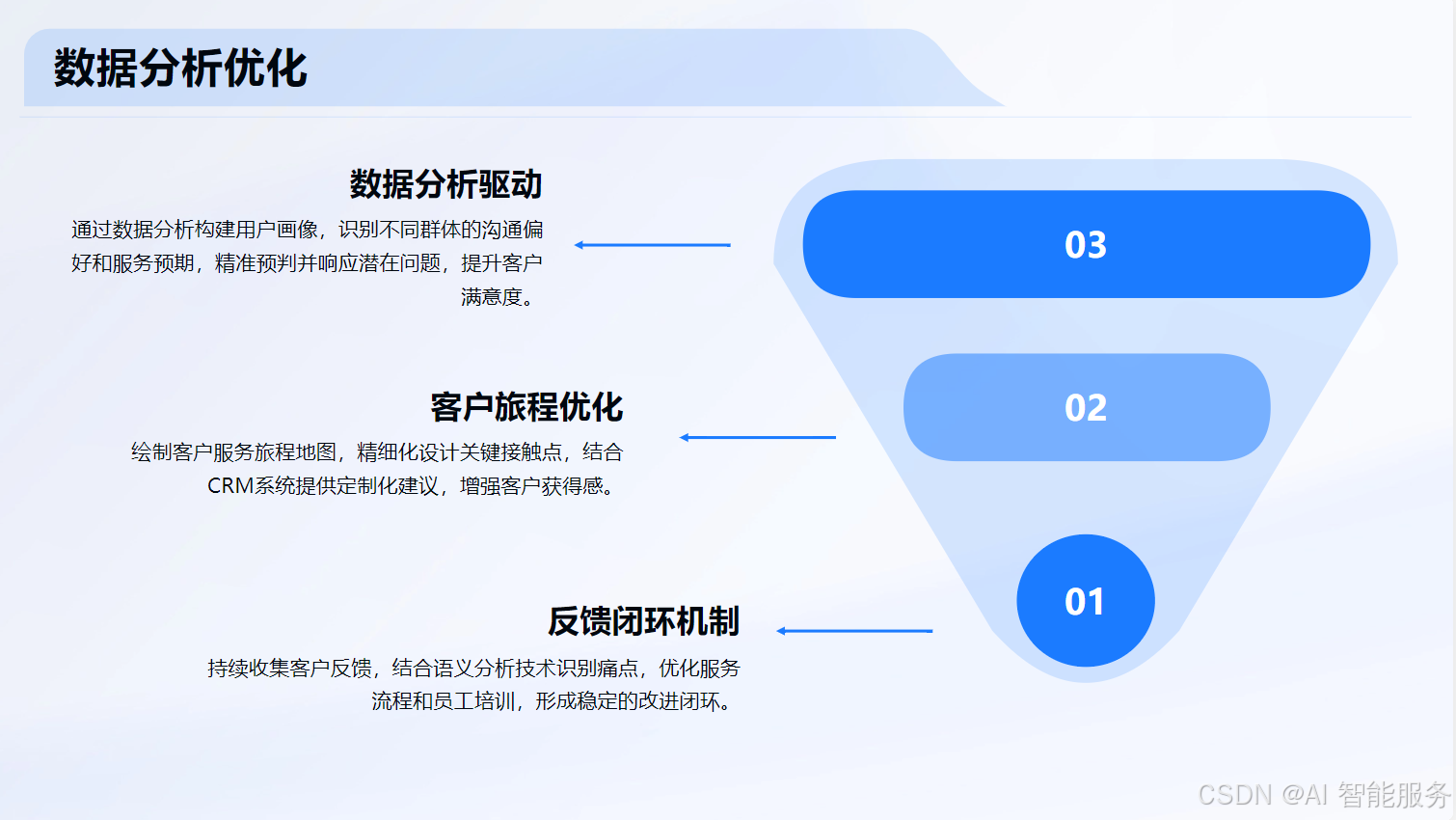 数据分析优化

数据分析驱动

通过数据分析构建用户画像，识别不同群体的沟通偏好和服务预期，精准预判并响应潜在问题，提升客户满意度。

03

客户旅程优化

绘制客户服务旅程地图，精细化设计关键接触点，结合CRM系统提供定制化建议，增强客户获得感。

02

反馈闭环机制

持续收集客户反馈，结合语义分析技术识别痛点，优化服务流程和员工培训，形成稳定的改进闭环。

01

CSDN @AI 智能服务